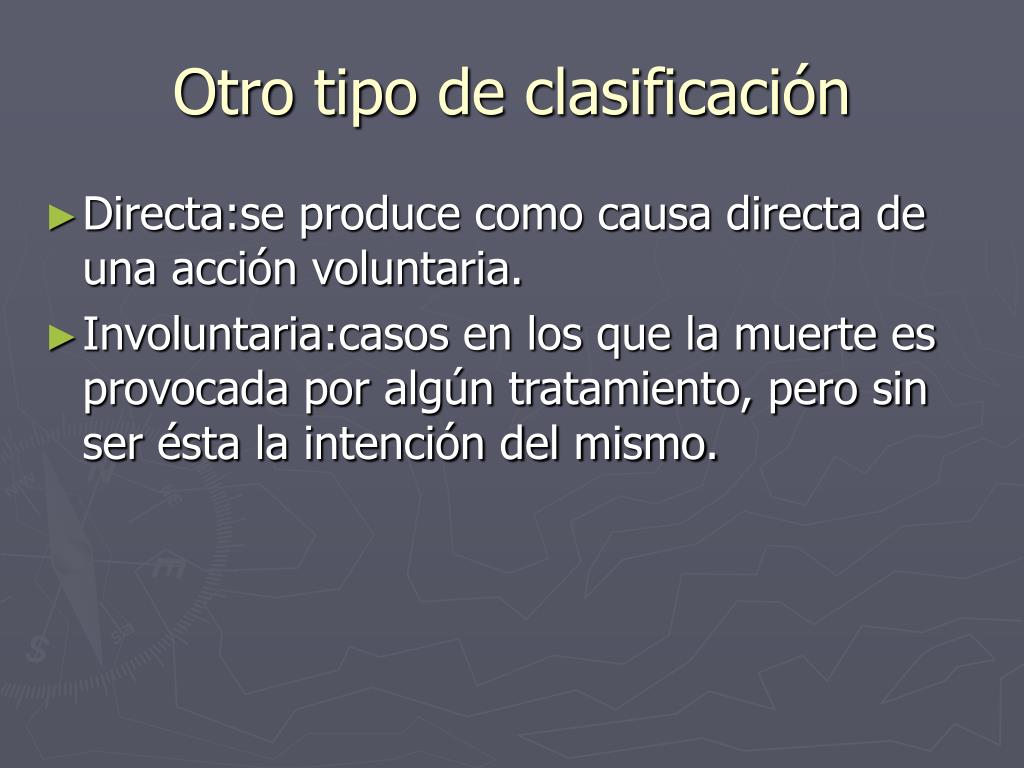 Otro tipo de clasificación

►Directa:se produce como causa directa de una acción voluntaria.

►Involuntaria:casos en los que la muerte es provocada por algún tratamiento, pero sin ser ésta la intención del mismo.